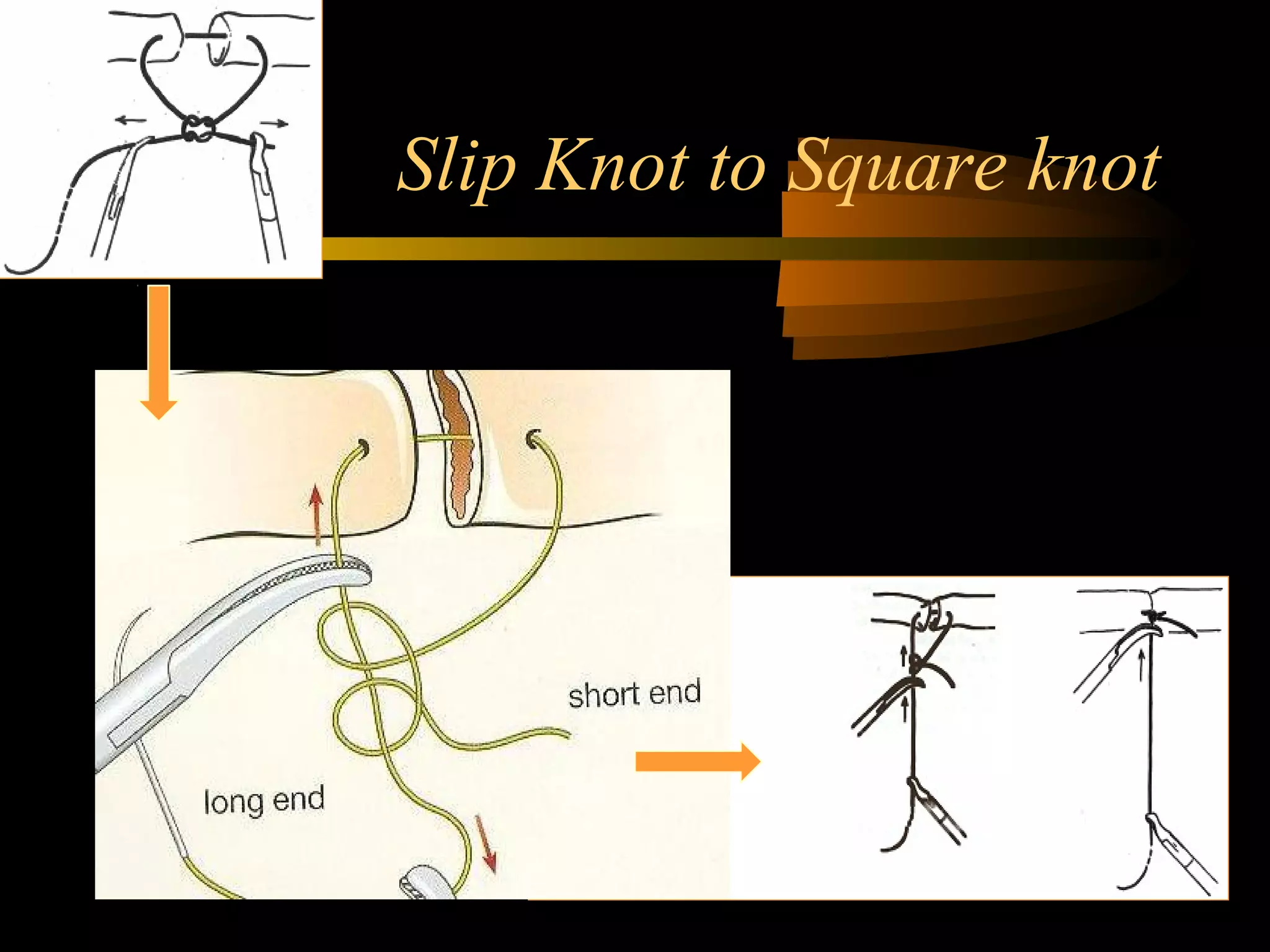 Slip Knot to Square knot

short end

long end